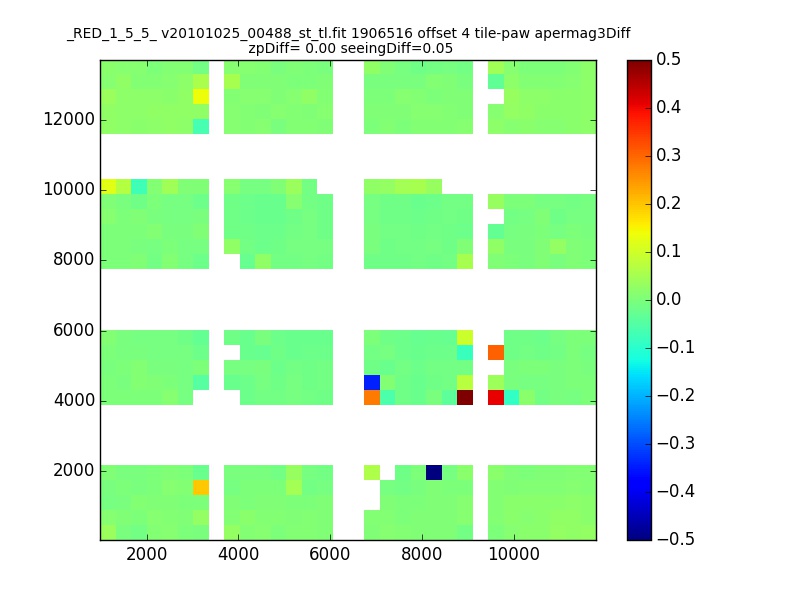 _RED_1_5_5_ v20101025_00488_st_tl.fit 1906516 offset 4 tile-paw apermag3Diff
zpDiff= 0.00 seeingDiff=0.05

12000
10000
8000
6000
4000
2000

2000 4000 6000 8000 10000

0.5
0.4
0.3
0.2
0.1
0.0
−0.1
−0.2
−0.3
−0.4
−0.5